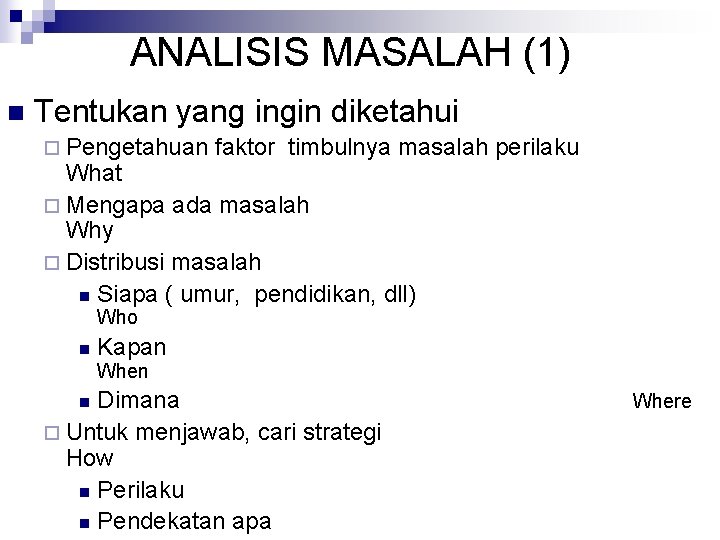 ANALISIS MASALAH (1)

Tentukan yang ingin diketahui

Pengetahuan faktor timbulnya masalah perilaku What

Mengapa ada masalah Why

Distribusi masalah

Siapa ( umur, pendidikan, dll) Who

Kapan When

Dimana Where

Untuk menjawab, cari strategi How

Perilaku

Pendekatan apa